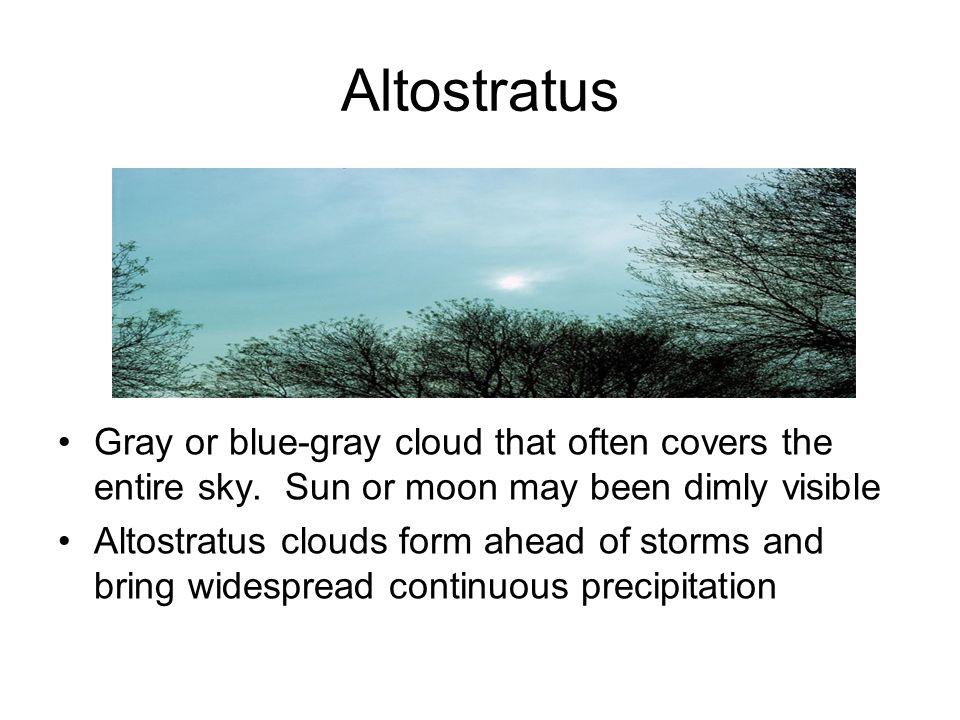 Altostratus

• Gray or blue-gray cloud that often covers the entire sky. Sun or moon may been dimly visible
• Altostratus clouds form ahead of storms and bring widespread continuous precipitation